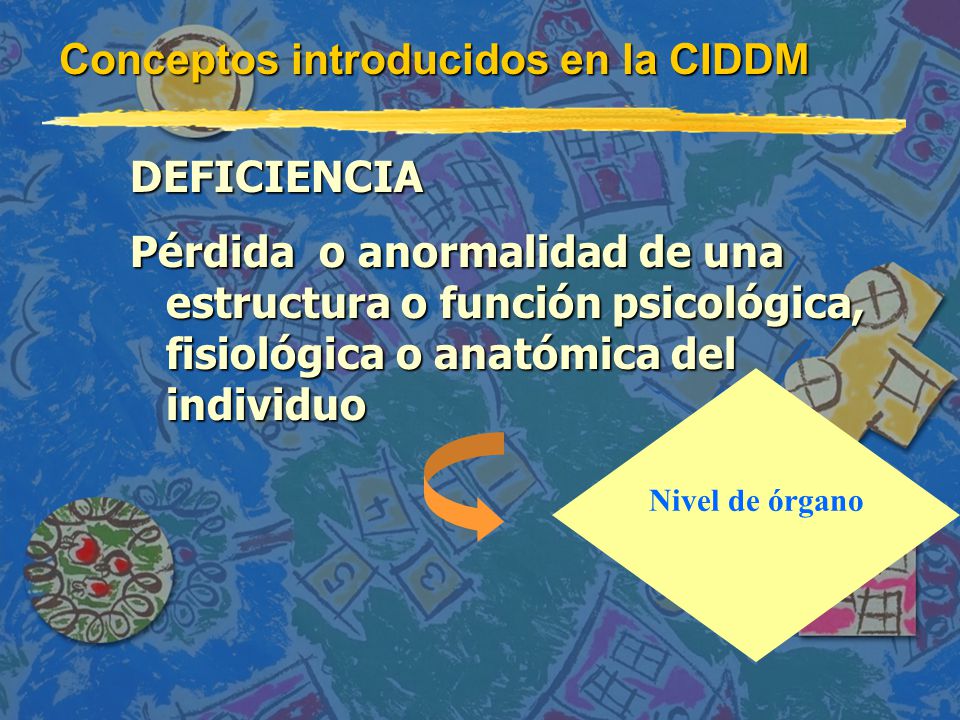 Conceptos introducidos en la CIDDM

DEFICIENCIA

Pérdida o anormalidad de una estructura o función psicológica, fisiológica o anatómica del individuo

Nivel de órgano